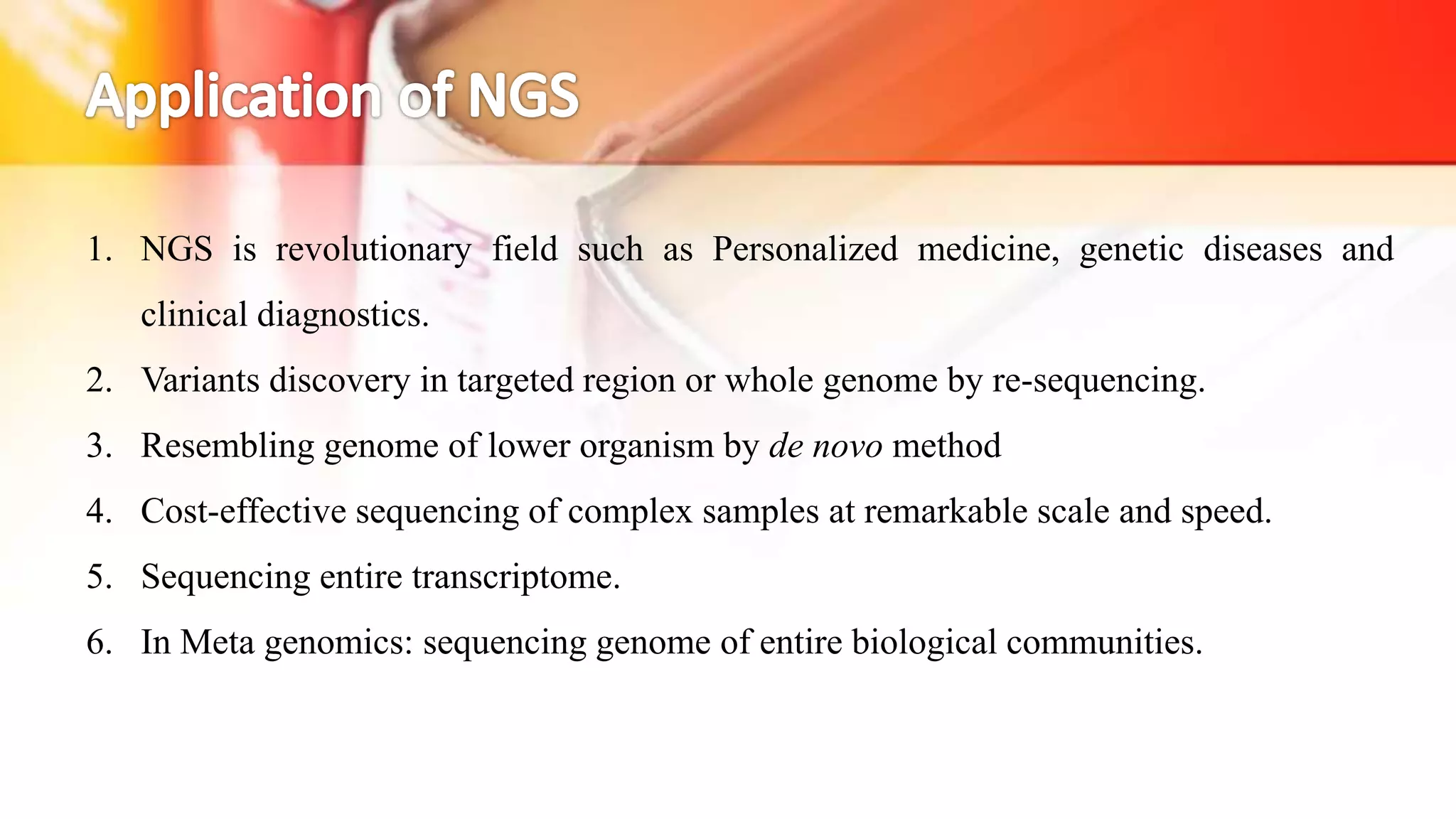 Application of NGS

1. NGS is revolutionary field such as Personalized medicine, genetic diseases and clinical diagnostics.
2. Variants discovery in targeted region or whole genome by re-sequencing.
3. Resembling genome of lower organism by de novo method
4. Cost-effective sequencing of complex samples at remarkable scale and speed.
5. Sequencing entire transcriptome.
6. In Meta genomics: sequencing genome of entire biological communities.